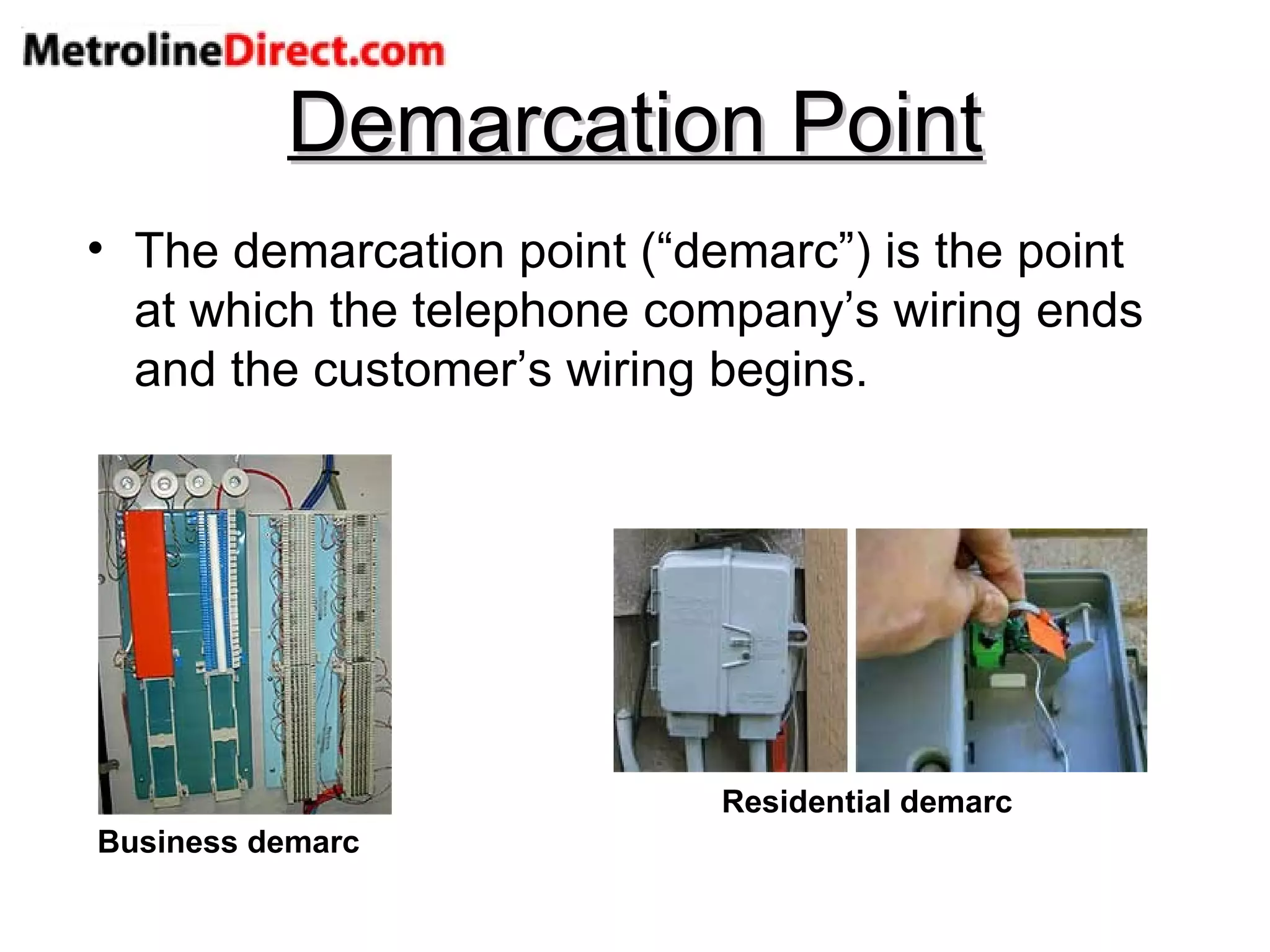 MetrolineDirect.com

Demarcation Point

• The demarcation point (“demarc”) is the point at which the telephone company’s wiring ends and the customer’s wiring begins.

Residential demarc

Business demarc